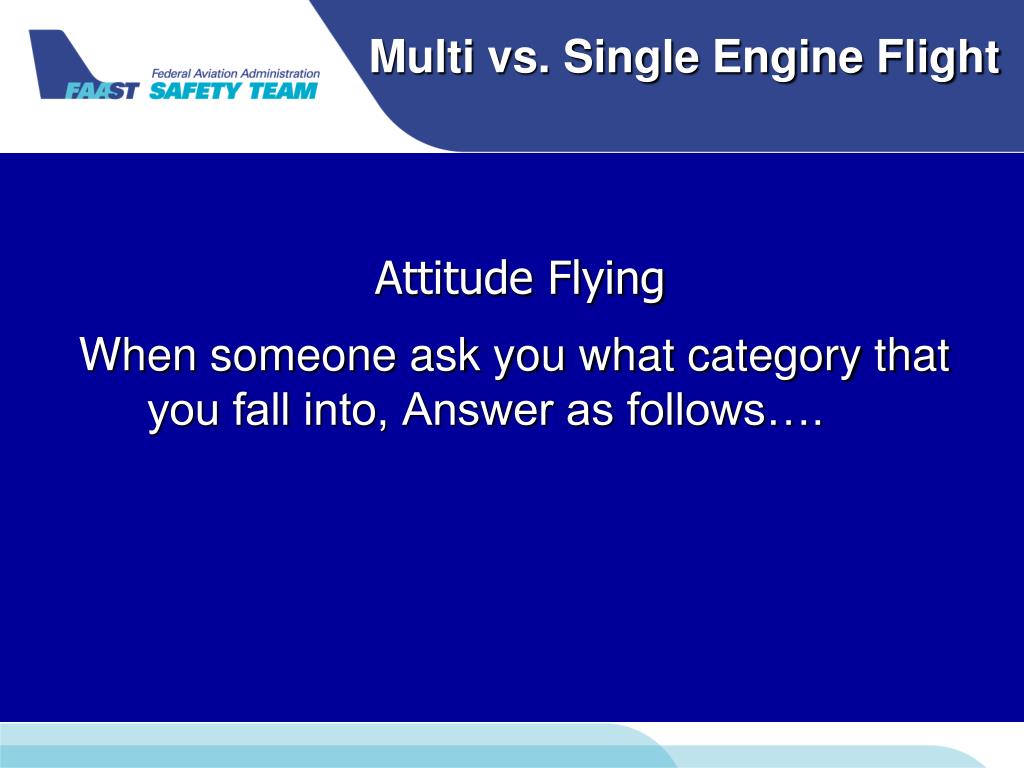 Federal Aviation Administration
FAAST SAFETY TEAM

Multi vs. Single Engine Flight

Attitude Flying

When someone ask you what category that you fall into, Answer as follows….